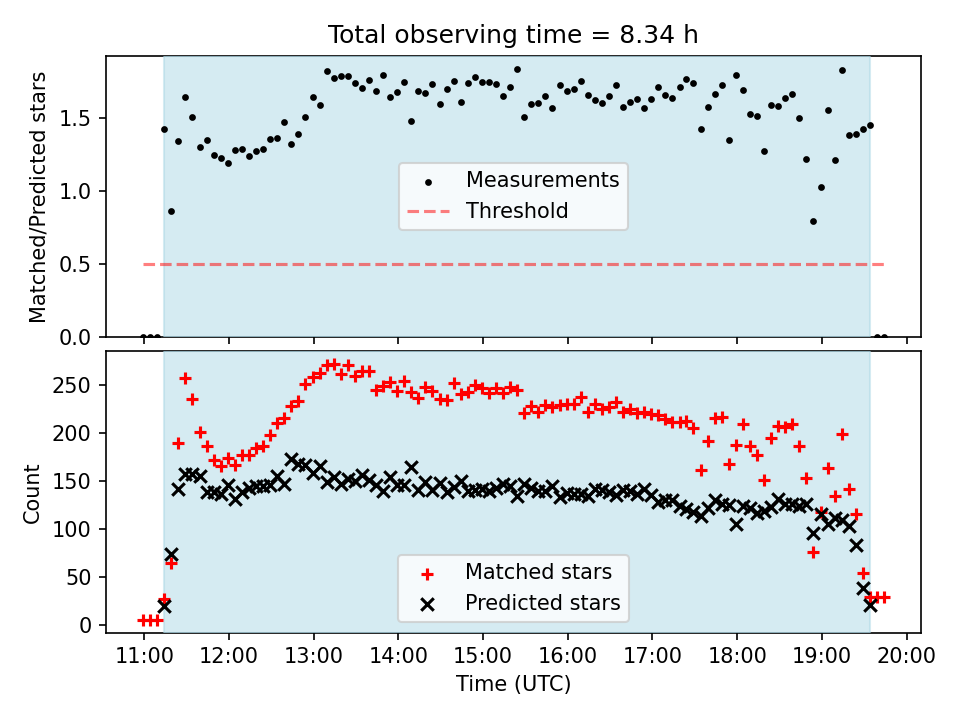 Total observing time = 8.34 h

Matched/Predicted stars

1.5
1.0
0.5
0.0

Measurements
Threshold

Count

250
200
150
100
50
0

Matched stars
Predicted stars

11:00 12:00 13:00 14:00 15:00 16:00 17:00 18:00 19:00 20:00
Time (UTC)